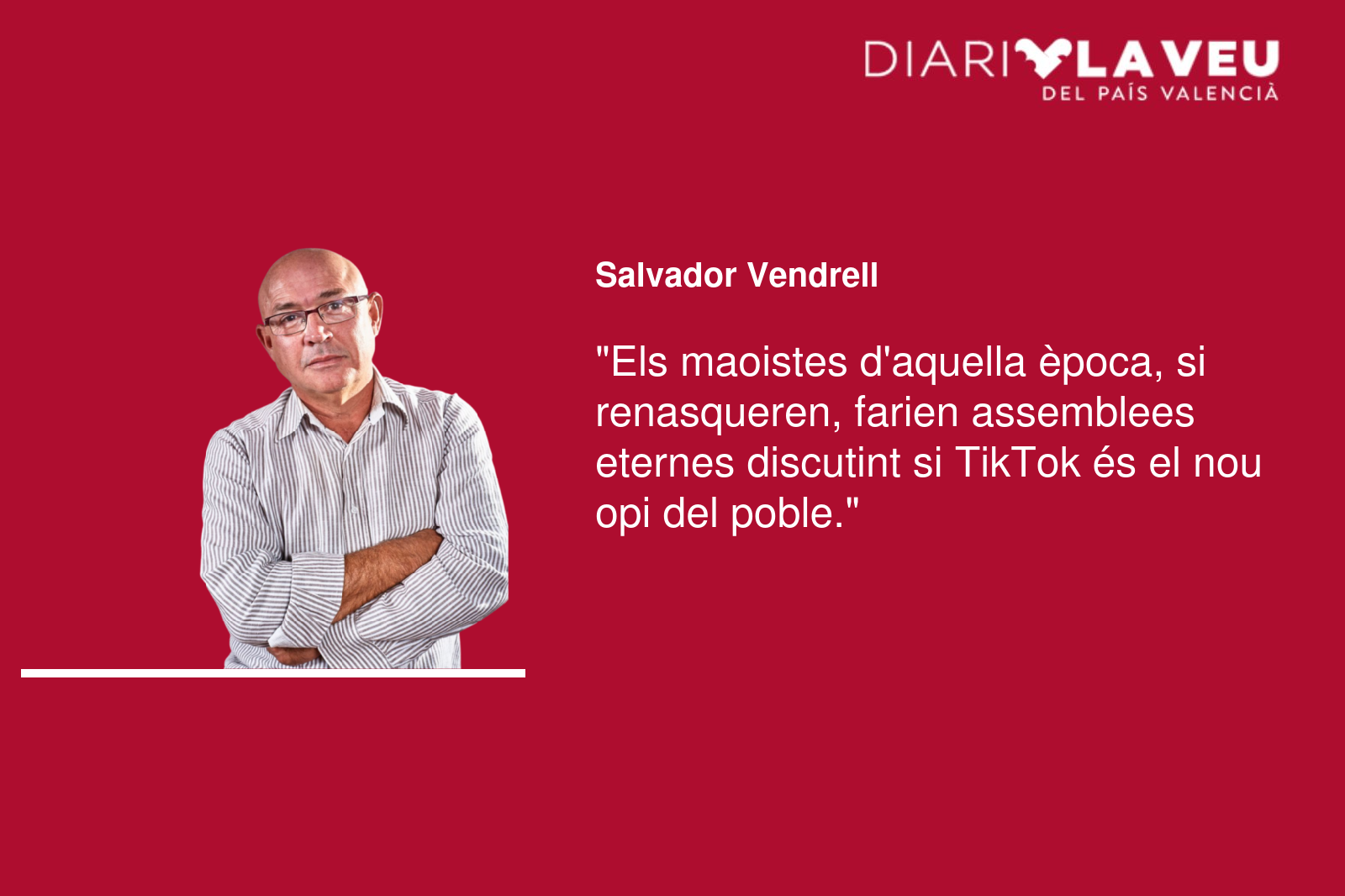 DIARI LA VEU
DEL PAÍS VALENCIÀ

Salvador Vendrell

"Els maoistes d'aquella època, si renasqueren, farien assemblees eternes discutint si TikTok és el nou opi del poble."